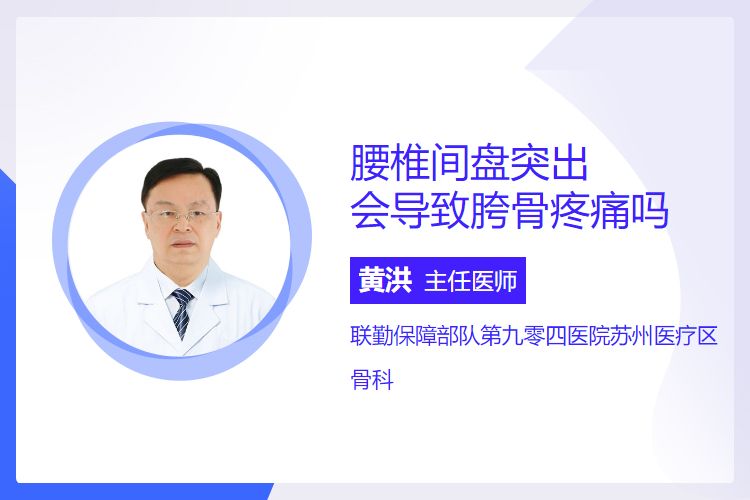 腰椎间盘突出
会导致胯骨疼痛吗

黄洪 主任医师

联勤保障部队第九零四医院苏州医疗区

骨科